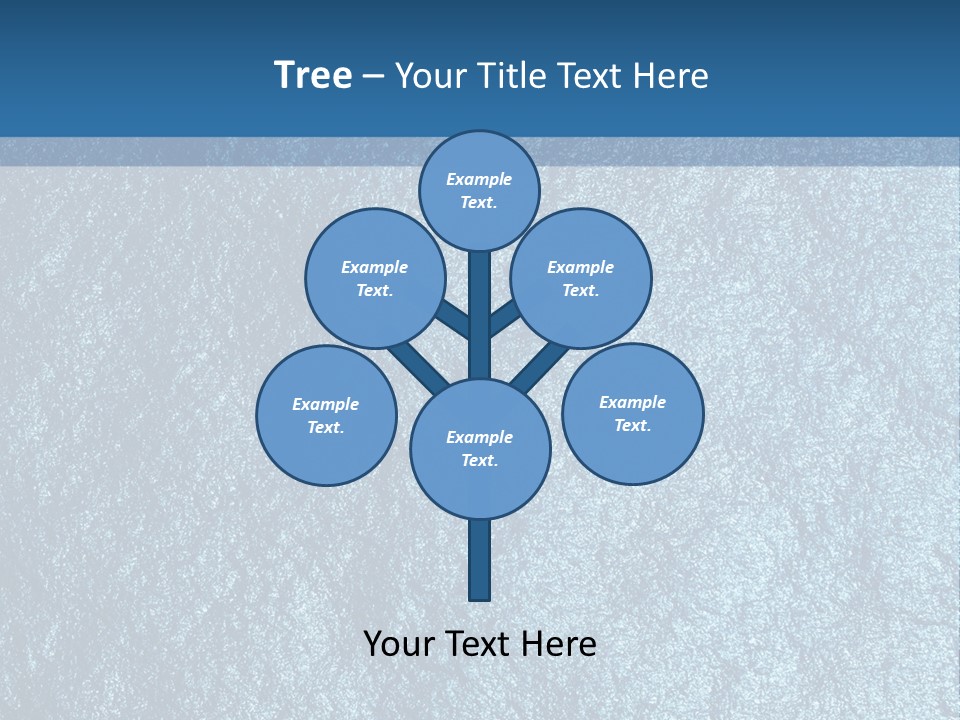 Tree – Your Title Text Here

Example Text.

Example Text.

Example Text.

Example Text.

Example Text.

Example Text.

Your Text Here